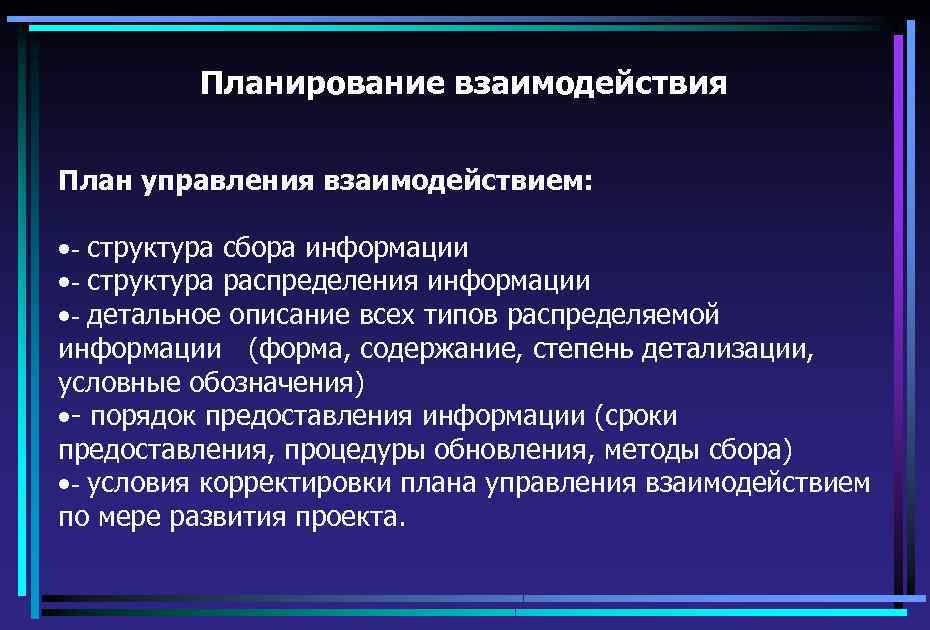 Планирование взаимодействия

План управления взаимодействием:

•- структура сбора информации
•- структура распределения информации
•- детальное описание всех типов распределяемой информации (форма, содержание, степень детализации, условные обозначения)
•- порядок предоставления информации (сроки предоставления, процедуры обновления, методы сбора)
•- условия корректировки плана управления взаимодействием по мере развития проекта.